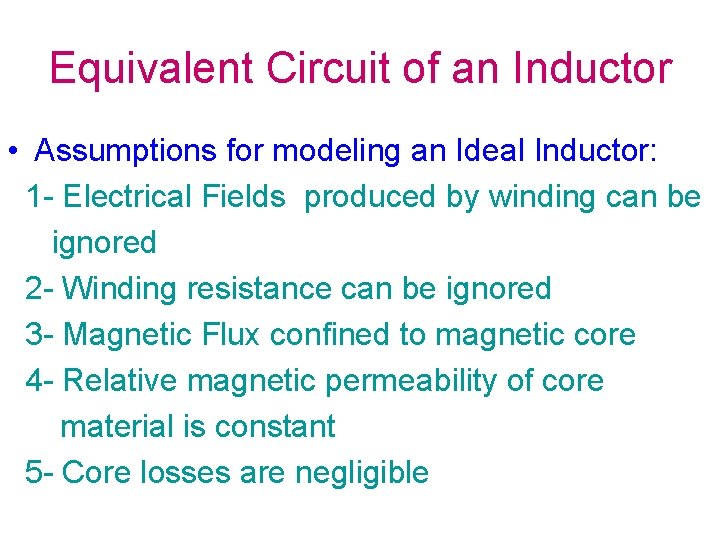 Equivalent Circuit of an Inductor

• Assumptions for modeling an Ideal Inductor:

1- Electrical Fields produced by winding can be ignored

2- Winding resistance can be ignored

3- Magnetic Flux confined to magnetic core

4- Relative magnetic permeability of core material is constant

5- Core losses are negligible